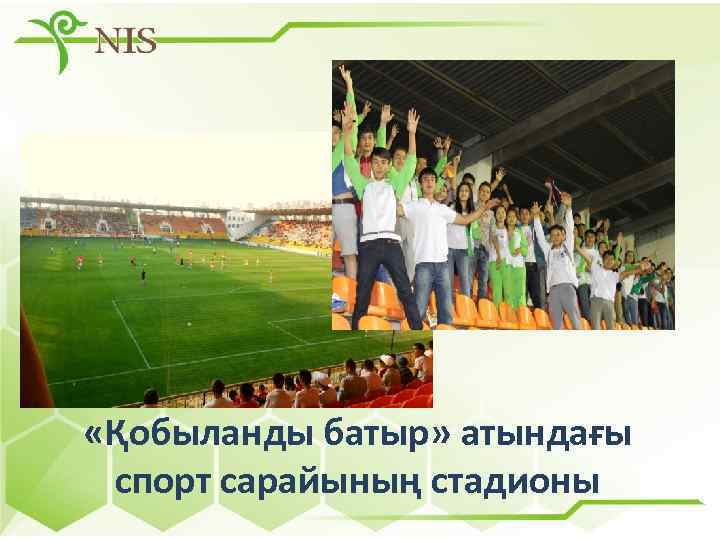 NIS

«Қобыланды батыр» атындағы спорт сарайының стадионы